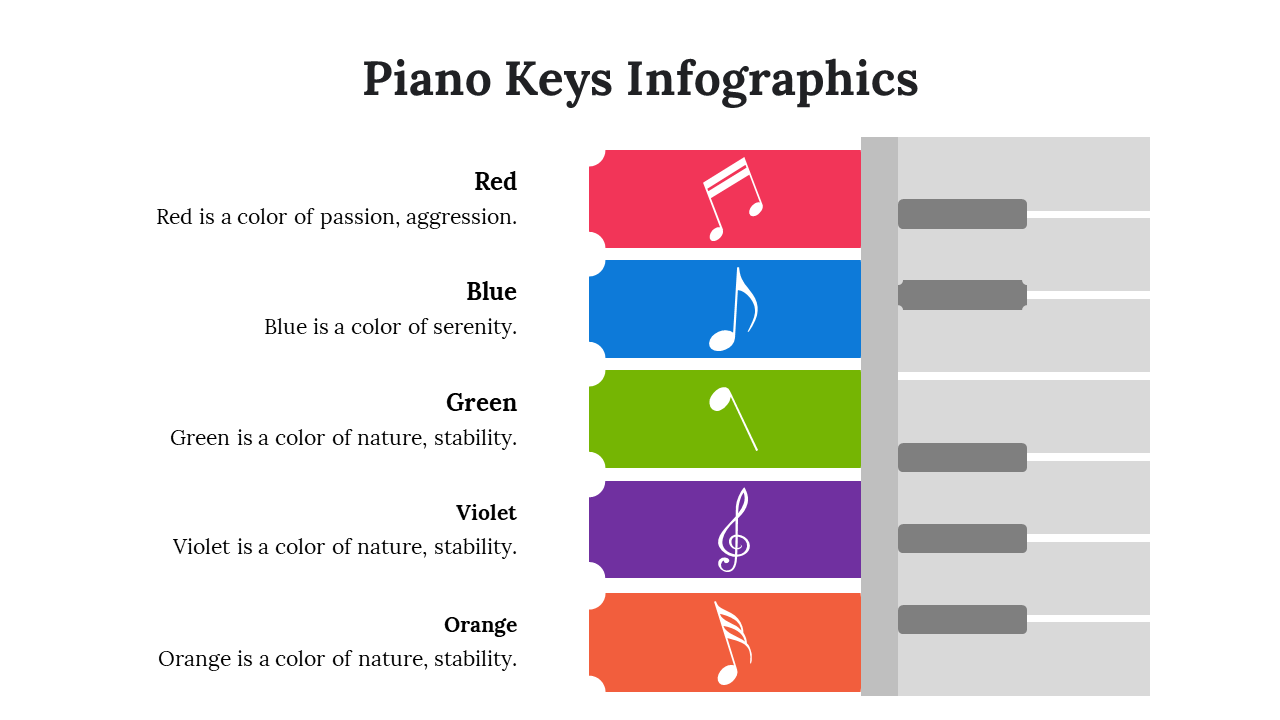 Piano Keys Infographics

Red
Red is a color of passion, aggression.

Blue
Blue is a color of serenity.

Green
Green is a color of nature, stability.

Violet
Violet is a color of nature, stability.

Orange
Orange is a color of nature, stability.